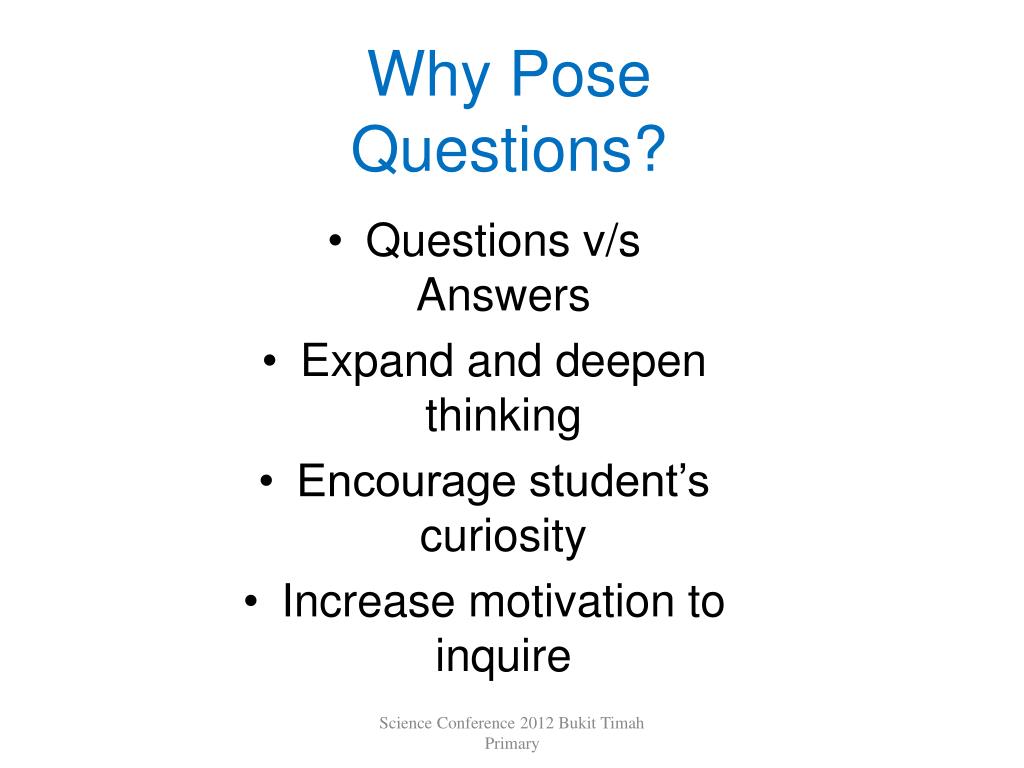 Why Pose Questions?

• Questions v/s Answers
• Expand and deepen thinking
• Encourage student’s curiosity
• Increase motivation to inquire

Science Conference 2012 Bukit Timah Primary